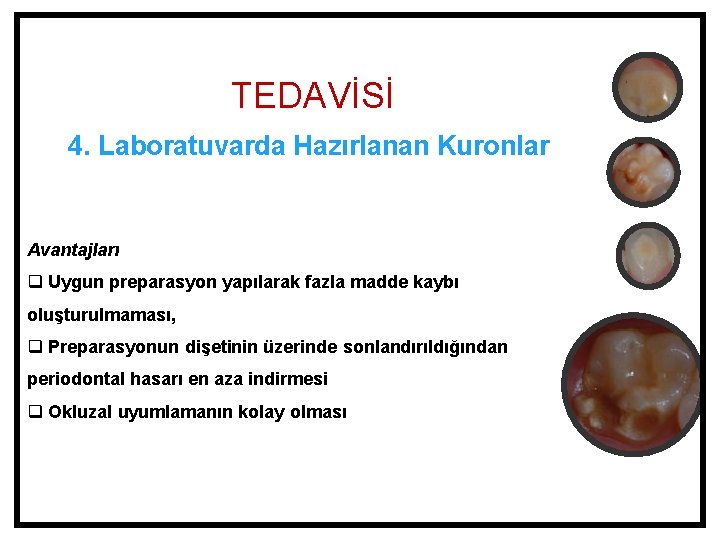 TEDAVİSİ

4. Laboratuvarda Hazırlanan Kuronlar

Avantajları

❑ Uygun preparasyon yapılarak fazla madde kaybı oluşturulmaması,

❑ Preparasyonun dişetinin üzerinde sonlandırıldığından periodontal hasarı en aza indirmesi

❑ Okluzal uyumlamanın kolay olması